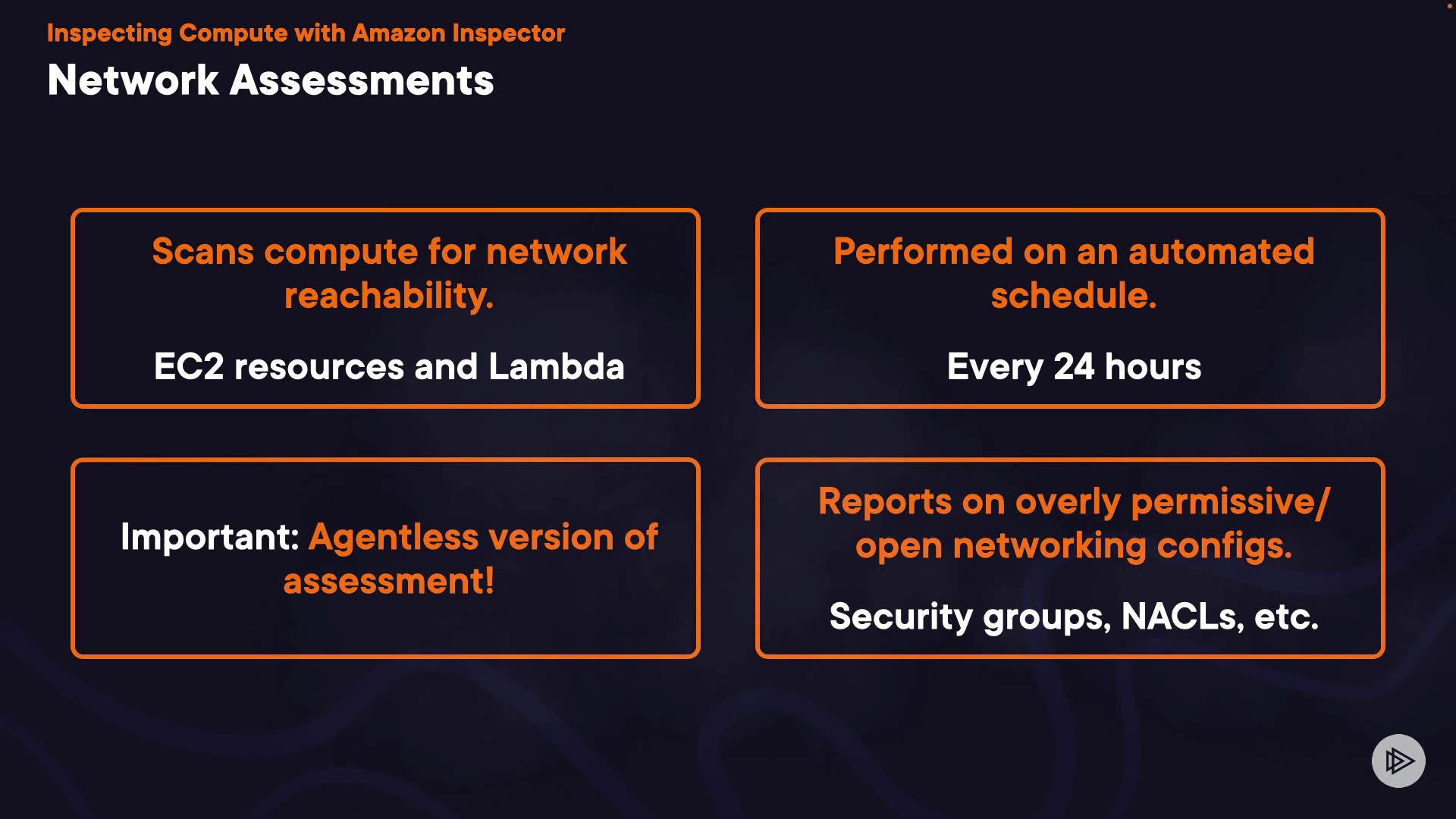 Inspecting Compute with Amazon Inspector

Network Assessments

Scans compute for network reachability.

EC2 resources and Lambda

Performed on an automated schedule.

Every 24 hours

Important: Agentless version of assessment!

Reports on overly permissive/ open networking configs.

Security groups, NACLs, etc.